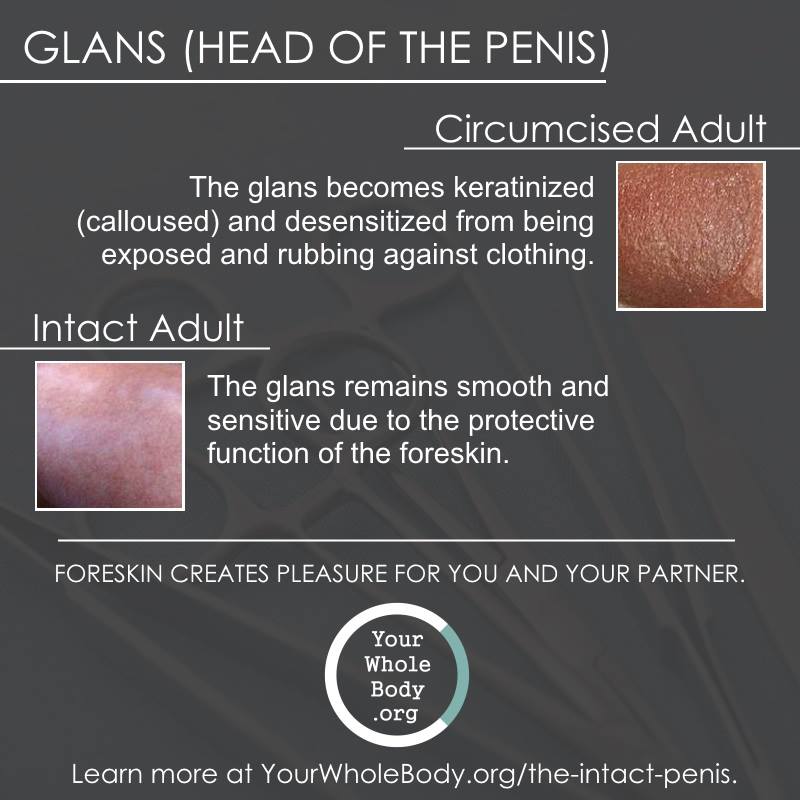 GLANS (HEAD OF THE PENIS)

Circumcised Adult

The glans becomes keratinized (calloused) and desensitized from being exposed and rubbing against clothing.

Intact Adult

The glans remains smooth and sensitive due to the protective function of the foreskin.

FORESKIN CREATES PLEASURE FOR YOU AND YOUR PARTNER.

Your Whole Body .org

Learn more at YourWholeBody.org/the-intact-penis.